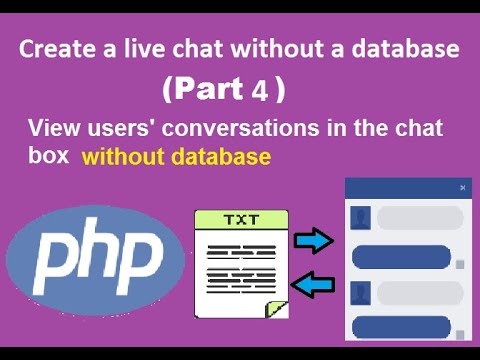 Create a live chat without a database

(Part 4 )

View users' conversations in the chat box without database

php

TXT

×